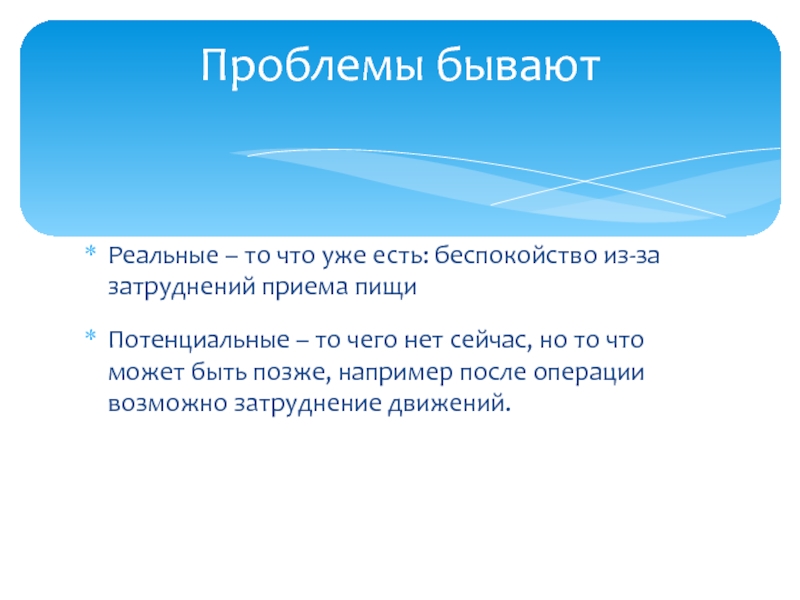 Проблемы бывают

* Реальные – то что уже есть: беспокойство из-за затруднений приема пищи

* Потенциальные – то чего нет сейчас, но то что может быть позже, например после операции возможно затруднение движений.